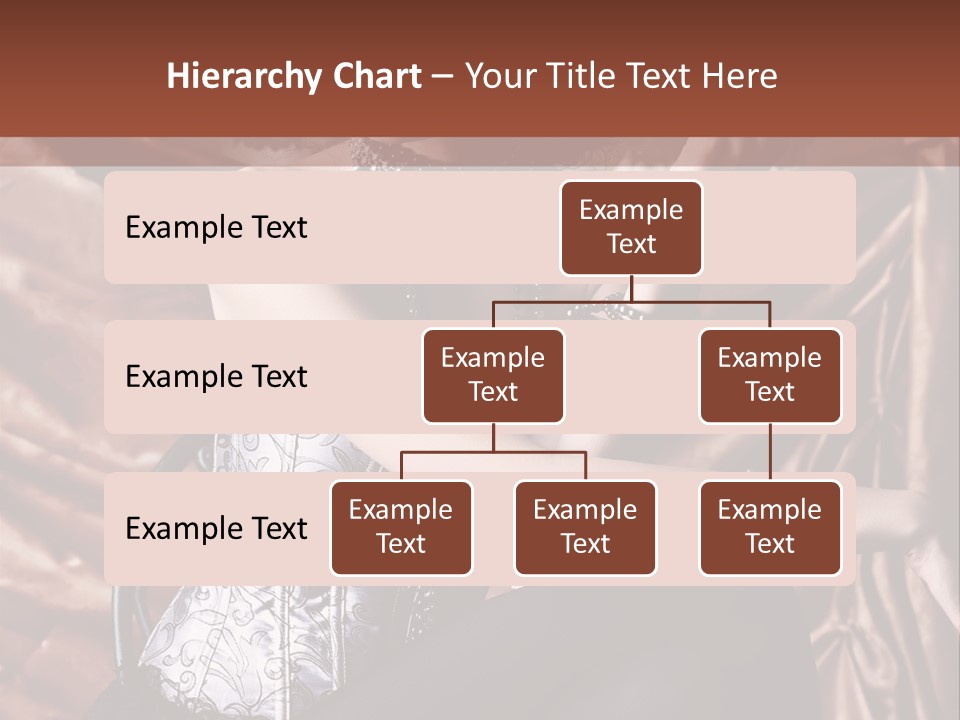 Hierarchy Chart – Your Title Text Here

Example Text

Example Text

Example Text

Example Text

Example Text

Example Text

Example Text

Example Text

Example Text